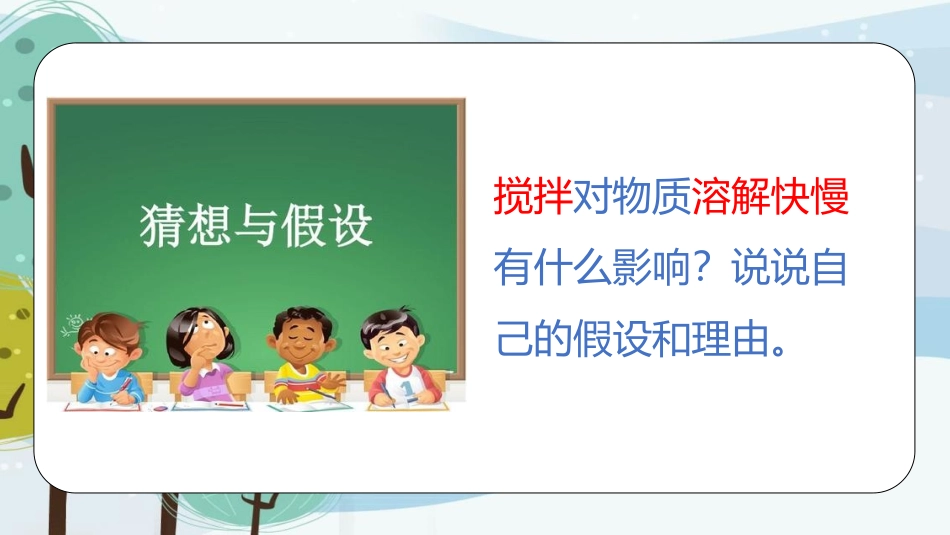 猜想与假设

搅拌对物质溶解快慢有什么影响？说说自己的假设和理由。